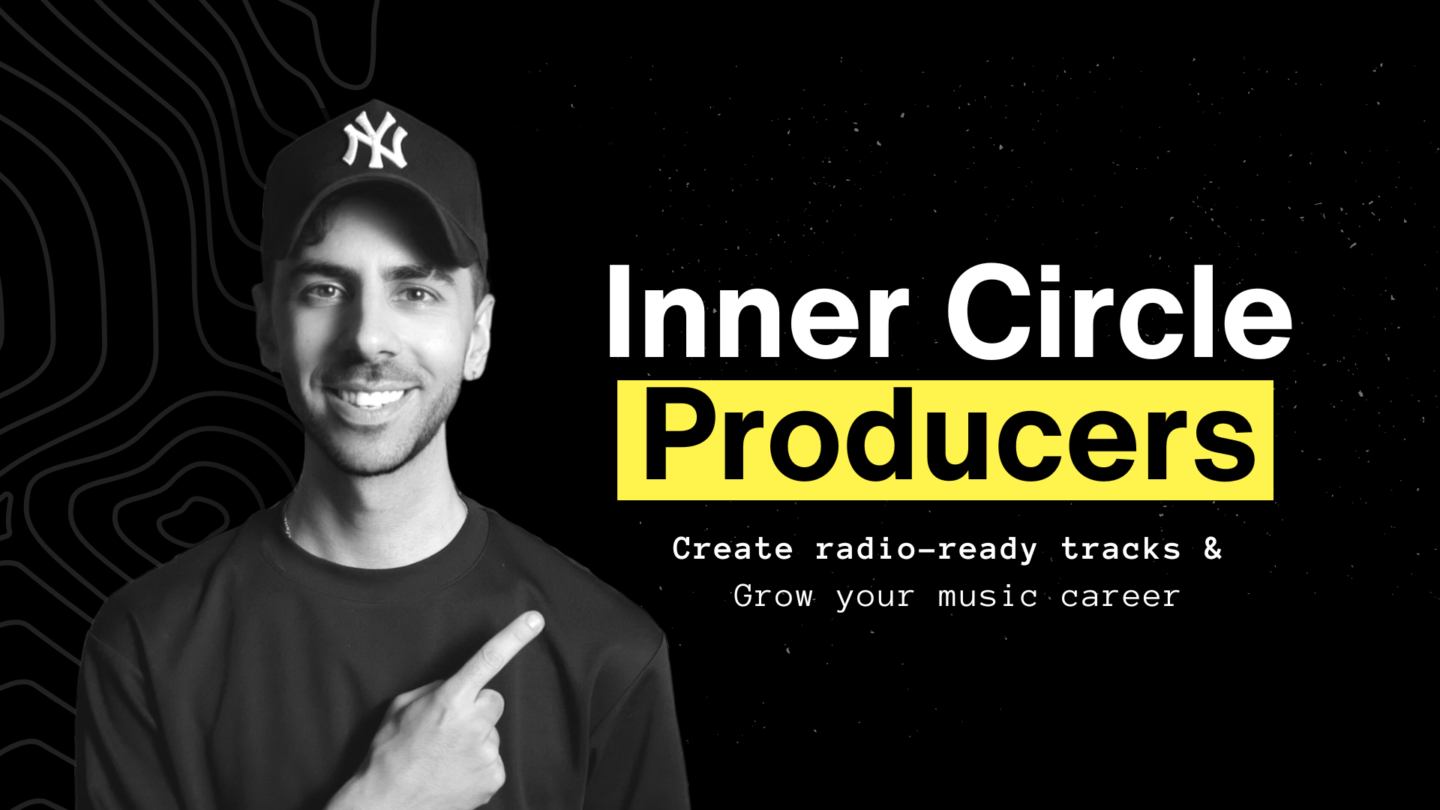 NY

Inner Circle
Producers

Create radio-ready tracks &
Grow your music career